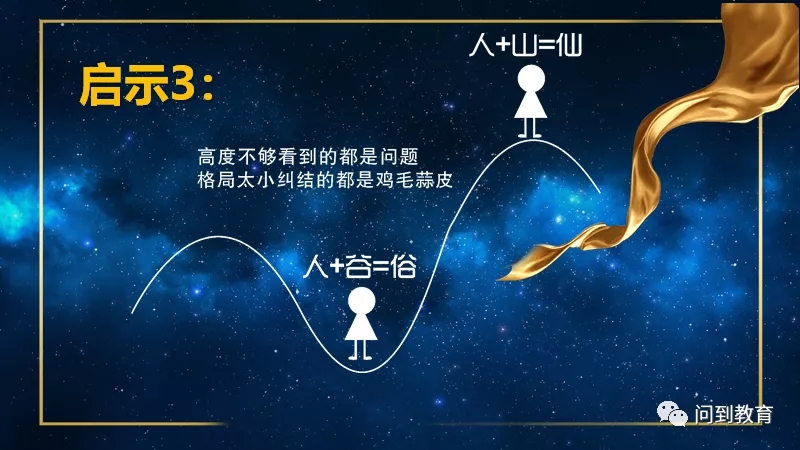 启示3：

人+山=仙

高度不够看到的都是问题
格局太小纠结的都是鸡毛蒜皮

人+谷=俗

问到教育